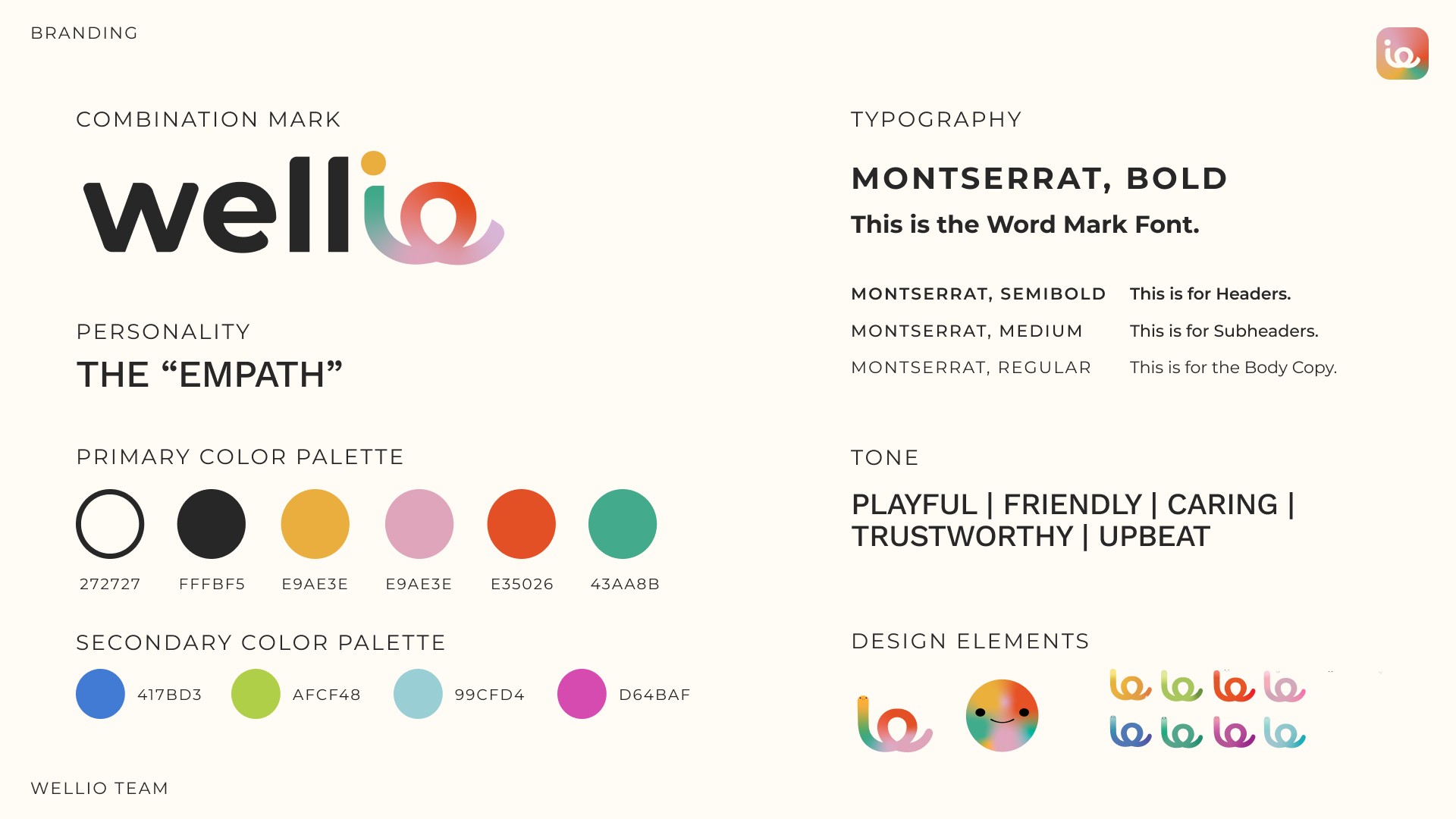 BRANDING

COMBINATION MARK

wellio

PERSONALITY

THE “EMPATH”

PRIMARY COLOR PALETTE

272727 FFFBF5 E9AE3E E9AE3E E35026 43AA8B

SECONDARY COLOR PALETTE

417BD3 AFCF48 99CFD4 D64BAF

WELLIO TEAM

TYPOGRAPHY

MONTSERRAT, BOLD

This is the Word Mark Font.

MONTSERRAT, SEMIBOLD This is for Headers.

MONTSERRAT, MEDIUM This is for Subheaders.

MONTSERRAT, REGULAR This is for the Body Copy.

TONE

PLAYFUL | FRIENDLY | CARING | TRUSTWORTHY | UPBEAT

DESIGN ELEMENTS